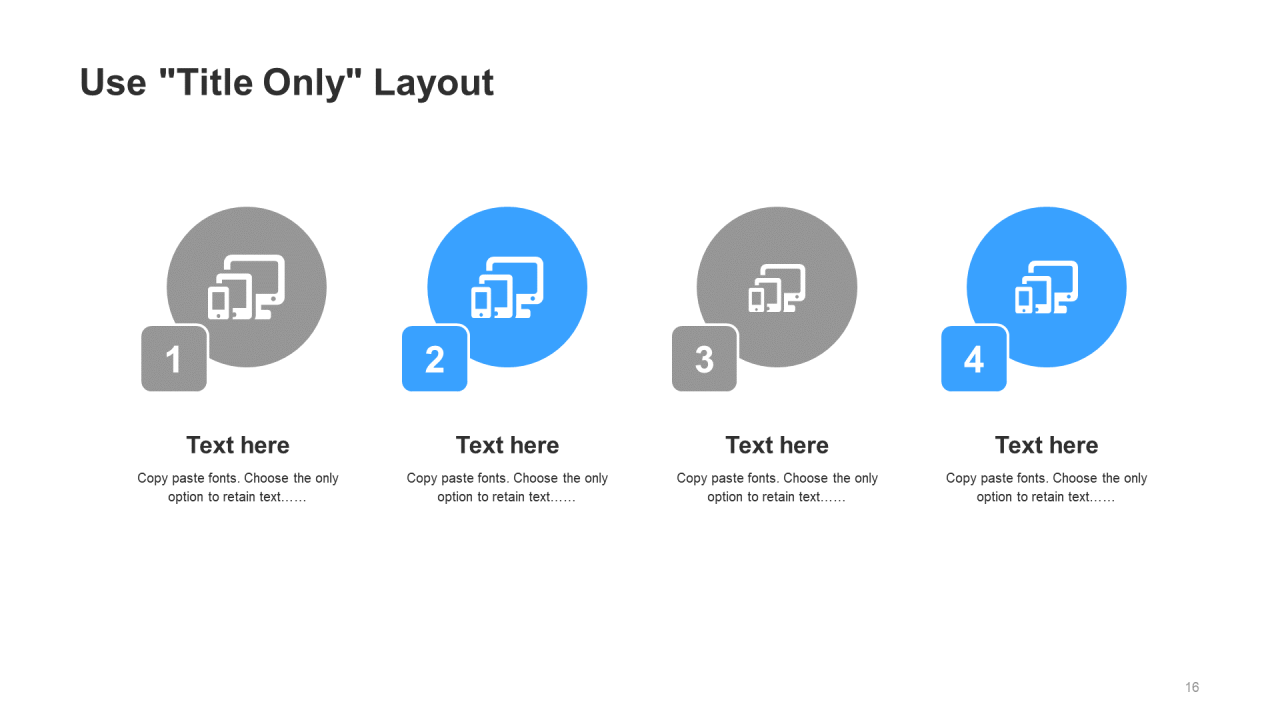 Use "Title Only" Layout

1

Text here

Copy paste fonts. Choose the only option to retain text……

2

Text here

Copy paste fonts. Choose the only option to retain text……

3

Text here

Copy paste fonts. Choose the only option to retain text……

4

Text here

Copy paste fonts. Choose the only option to retain text……

16